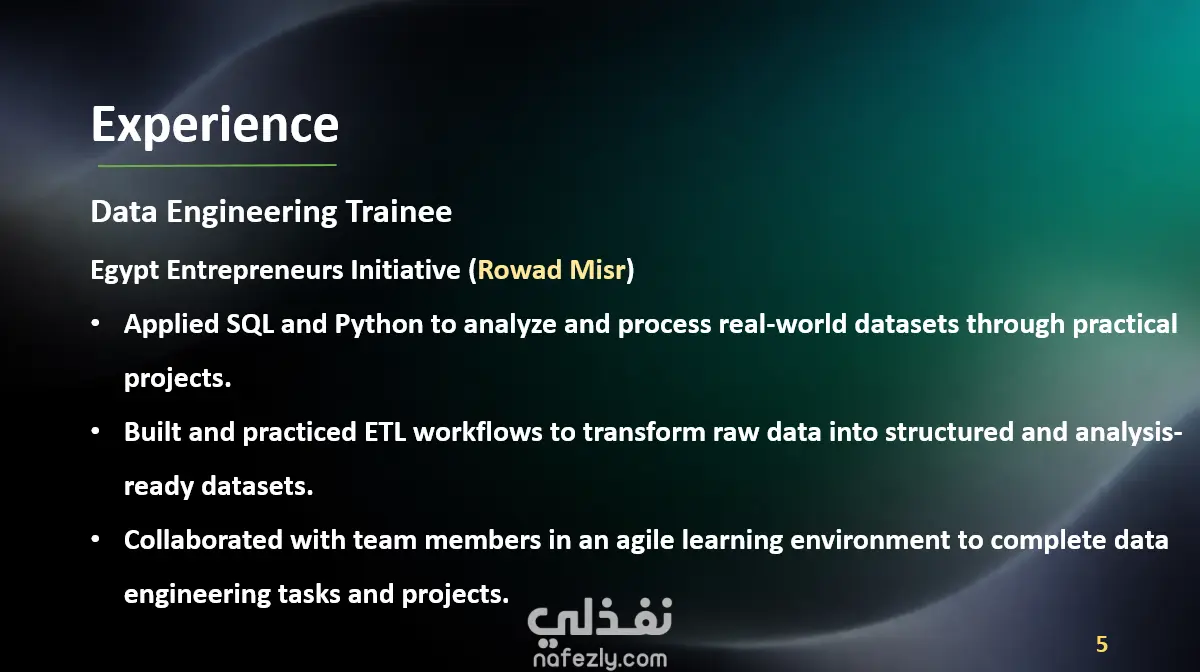 Experience

Data Engineering Trainee

Egypt Entrepreneurs Initiative (Rowad Misr)

• Applied SQL and Python to analyze and process real-world datasets through practical projects.

• Built and practiced ETL workflows to transform raw data into structured and analysis-ready datasets.

• Collaborated with team members in an agile learning environment to complete data engineering tasks and projects.

نفذلي
nafezly.com

5